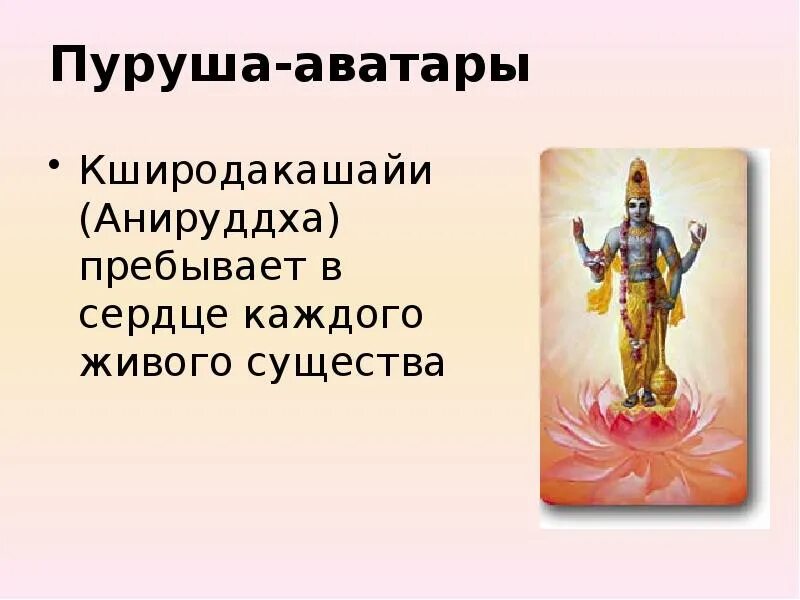 Пуруша-аватары

• Кширодакашайи (Анируддха) пребывает в сердце каждого живого существа